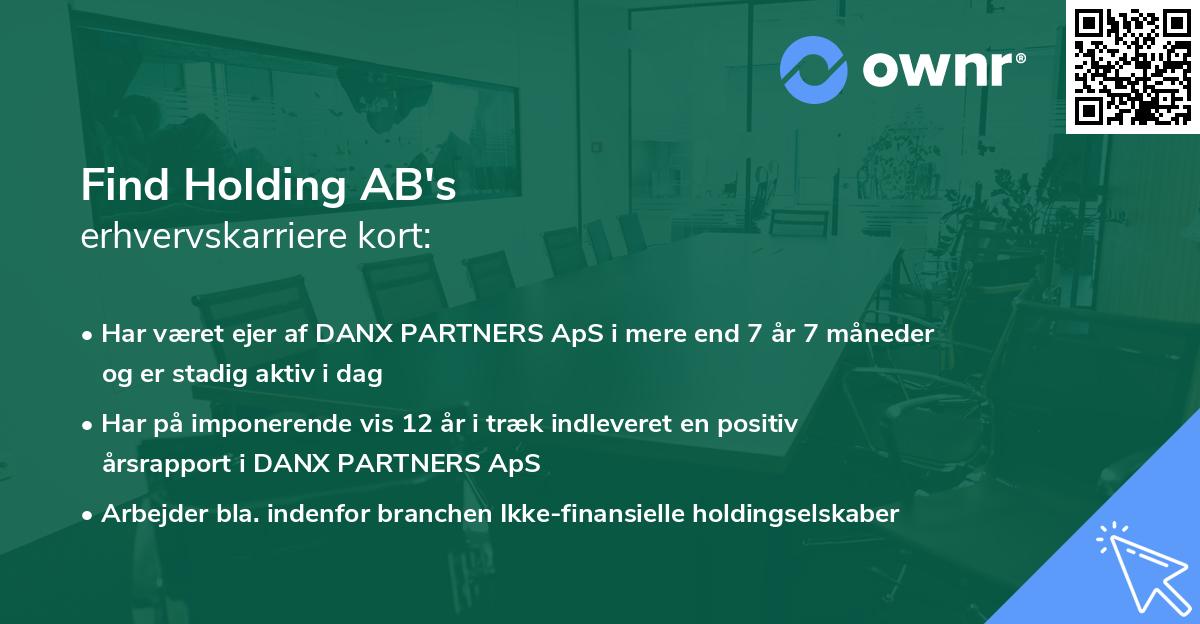 ownr®

Find Holding AB's
erhvervskarriere kort:

• Har været ejer af DANX PARTNERS ApS i mere end 7 år 7 måneder og er stadig aktiv i dag

• Har på imponerende vis 12 år i træk indleveret en positiv årsrapport i DANX PARTNERS ApS

• Arbejder bla. indenfor branchen Ikke-finansielle holdingselskaber